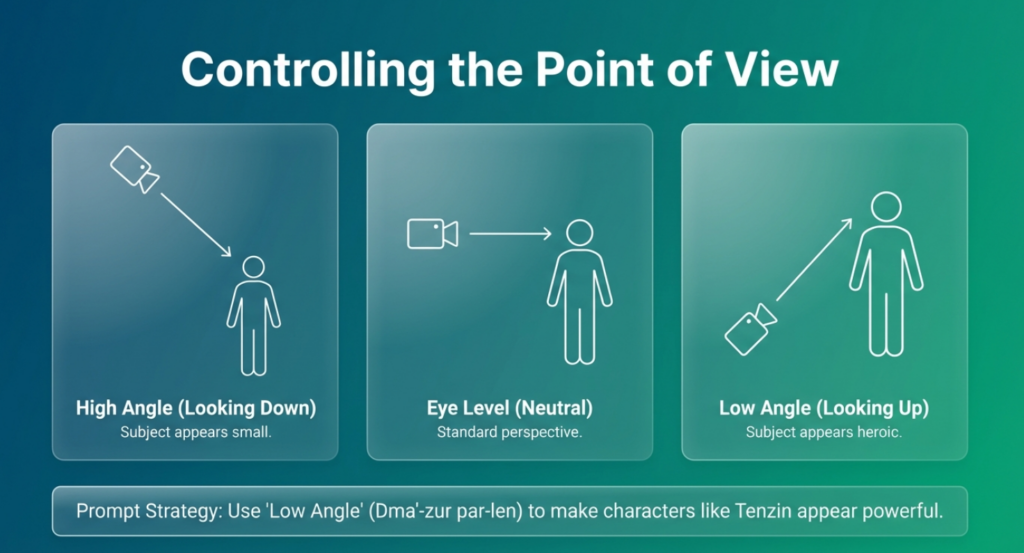 Controlling the Point of View

High Angle (Looking Down)
Subject appears small.

Eye Level (Neutral)
Standard perspective.

Low Angle (Looking Up)
Subject appears heroic.

Prompt Strategy: Use 'Low Angle' (Dma'-zur par-len) to make characters like Tenzin appear powerful.